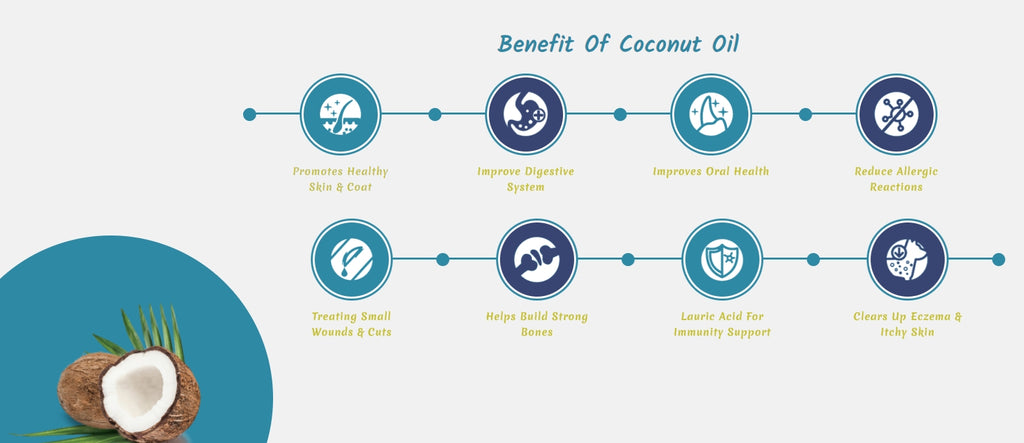 Benefit Of Coconut Oil

Promotes Healthy Skin & Coat

Improve Digestive System

Improves Oral Health

Reduce Allergic Reactions

Treating Small Wounds & Cuts

Helps Build Strong Bones

Lauric Acid For Immunity Support

Clears Up Eczema & Itchy Skin